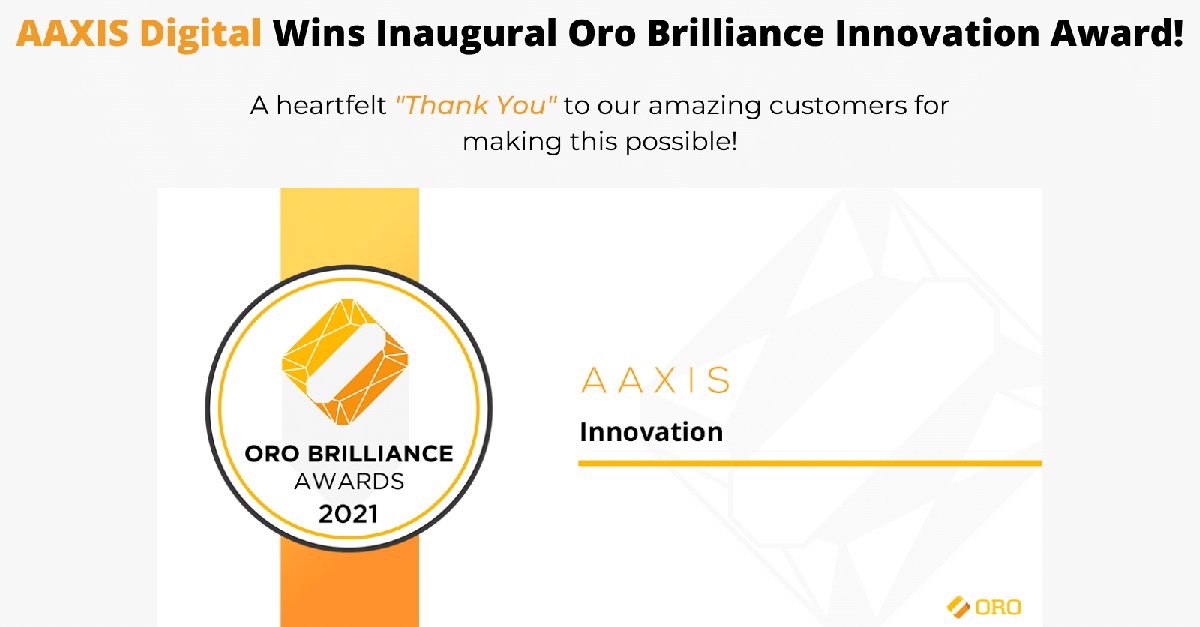 AAXIS Digital Wins Inaugural Oro Brilliance Innovation Award!

A heartfelt "Thank You" to our amazing customers for making this possible!

ORO BRILLIANCE AWARDS 2021

AAXIS

Innovation

ORO